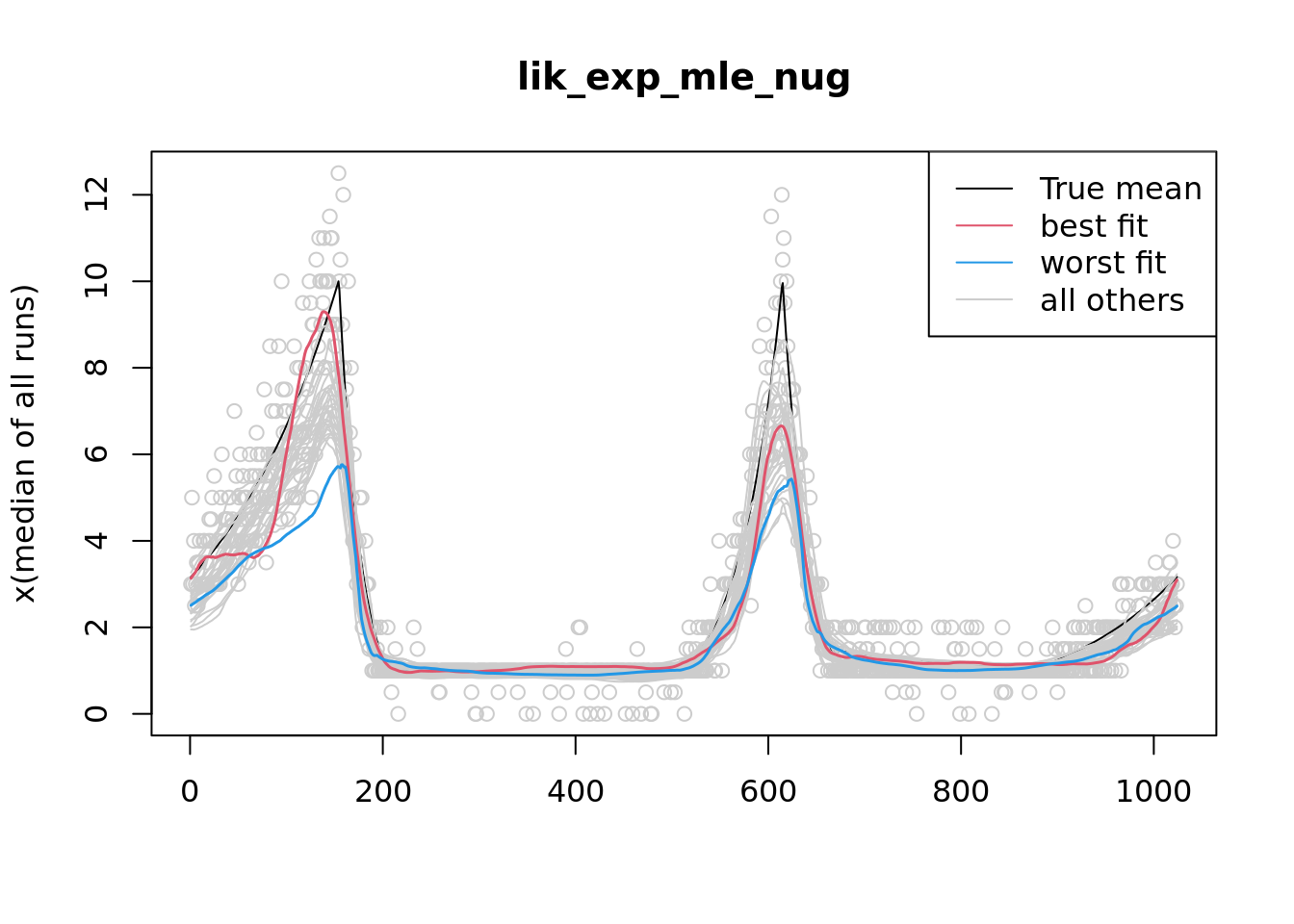 lik_exp_mle_nug

True mean
best fit
worst fit
all others

x(median of all runs)

0
2
4
6
8
10
12

0
200
400
600
800
1000